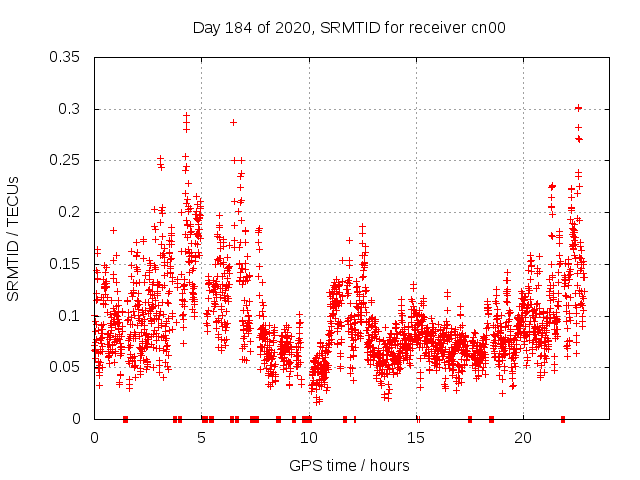 Day 184 of 2020, SRMTID for receiver cn00

SRMTID / TECUs

0.35
0.3
0.25
0.2
0.15
0.1
0.05
0

0
5
10
15
20

GPS time / hours